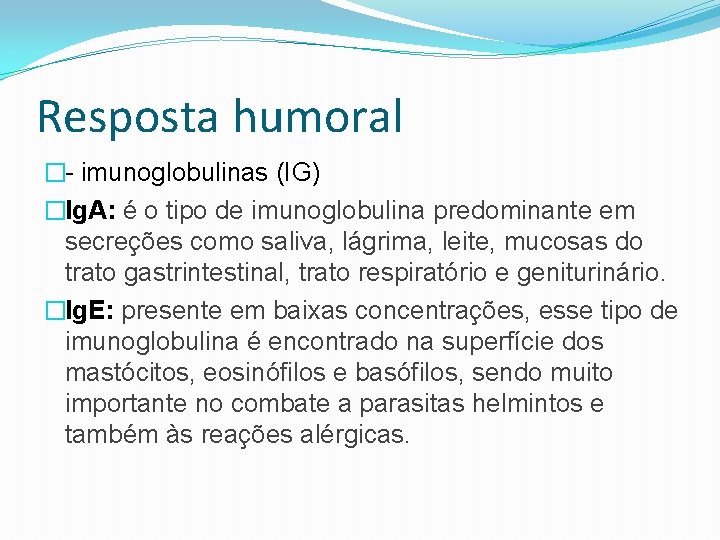 Resposta humoral

- imunoglobulinas (IG)

IgA: é o tipo de imunoglobulina predominante em secreções como saliva, lágrima, leite, mucosas do trato gastrintestinal, trato respiratório e geniturinário.

IgE: presente em baixas concentrações, esse tipo de imunoglobulina é encontrado na superfície dos mastócitos, eosinófilos e basófilos, sendo muito importante no combate a parasitas helmintos e também às reações alérgicas.